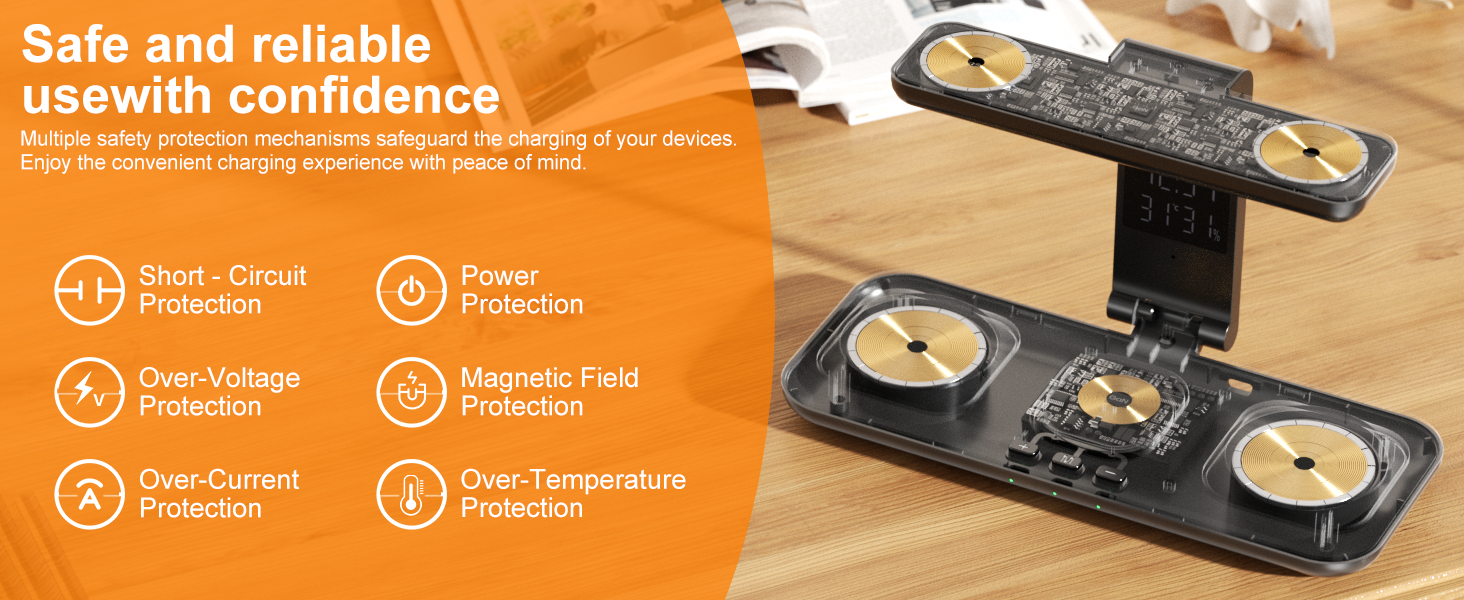 Safe and reliable usewith confidence

Multiple safety protection mechanisms safeguard the charging of your devices. Enjoy the convenient charging experience with peace of mind.

Short - Circuit Protection

Over-Voltage Protection

Over-Current Protection

Power Protection

Magnetic Field Protection

Over-Temperature Protection